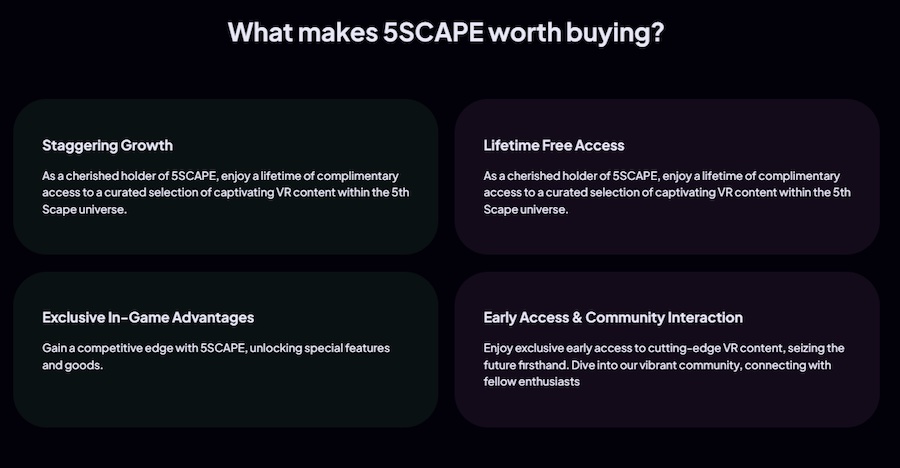 What makes 5SCAPE worth buying?

Staggering Growth

As a cherished holder of 5SCAPE, enjoy a lifetime of complimentary access to a curated selection of captivating VR content within the 5th Scape universe.

Lifetime Free Access

As a cherished holder of 5SCAPE, enjoy a lifetime of complimentary access to a curated selection of captivating VR content within the 5th Scape universe.

Exclusive In-Game Advantages

Gain a competitive edge with 5SCAPE, unlocking special features and goods.

Early Access & Community Interaction

Enjoy exclusive early access to cutting-edge VR content, seizing the future firsthand. Dive into our vibrant community, connecting with fellow enthusiasts